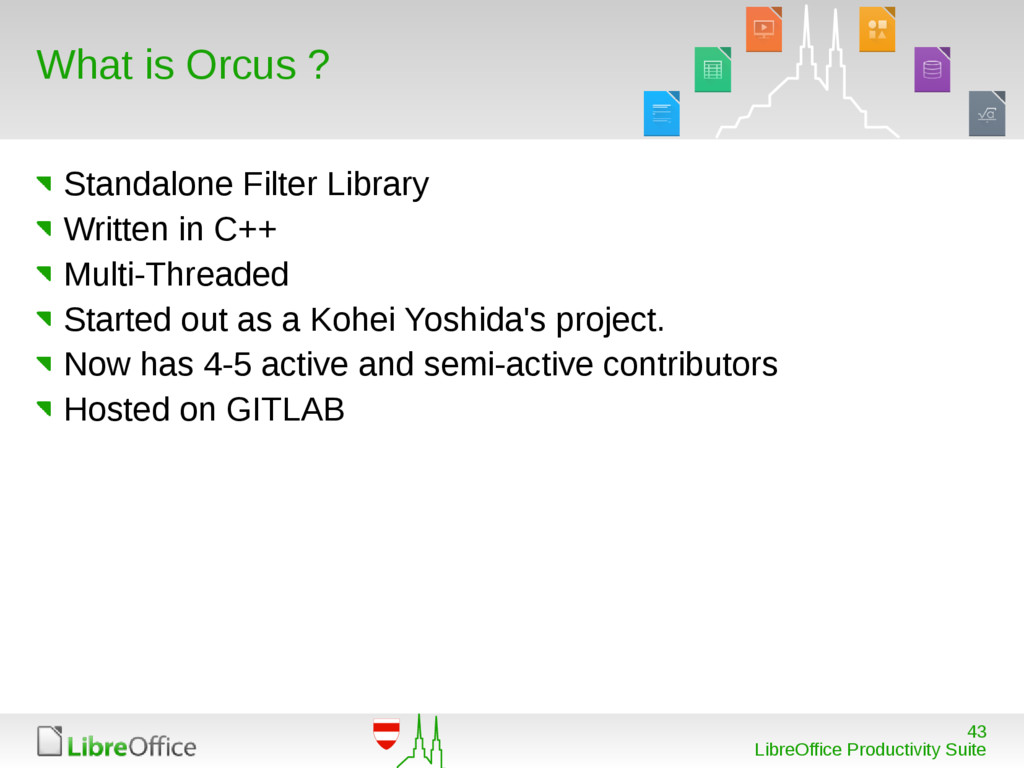 What is Orcus ?

Standalone Filter Library

Written in C++

Multi-Threaded

Started out as a Kohei Yoshida's project.

Now has 4-5 active and semi-active contributors

Hosted on GITLAB

LibreOffice

43

LibreOffice Productivity Suite